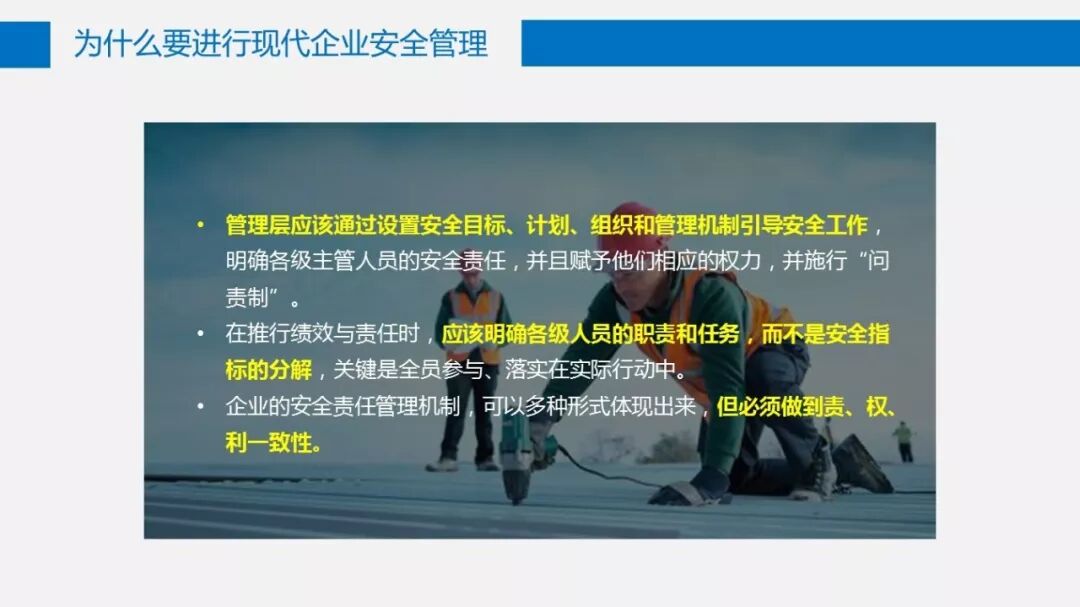 为什么要进行现代企业安全管理

• 管理层应该通过设置安全目标、计划、组织和管理机制引导安全工作，明确各级主管人员的安全责任，并且赋予他们相应的权力，并施行“问责制”。
• 在推行绩效与责任时，应该明确各级人员的职责和任务，而不是安全指标的分解，关键是全员参与、落实在实际行动中。
• 企业的安全责任管理机制，可以多种形式体现出来，但必须做到责、权、利一致性。